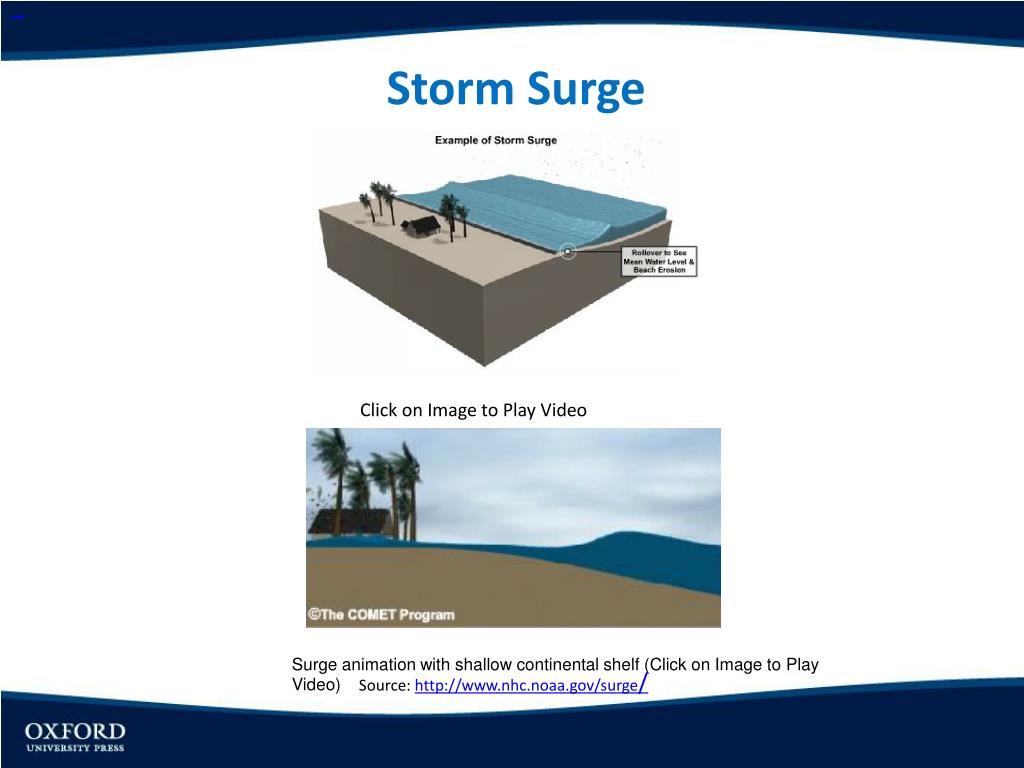 Storm Surge

Example of Storm Surge

Rollover to See Mean Water Level & Beach Erosion

Click on Image to Play Video

©The COMET Program

Surge animation with shallow continental shelf (Click on Image to Play Video) Source: http://www.nhc.noaa.gov/surge/

OXFORD
UNIVERSITY PRESS